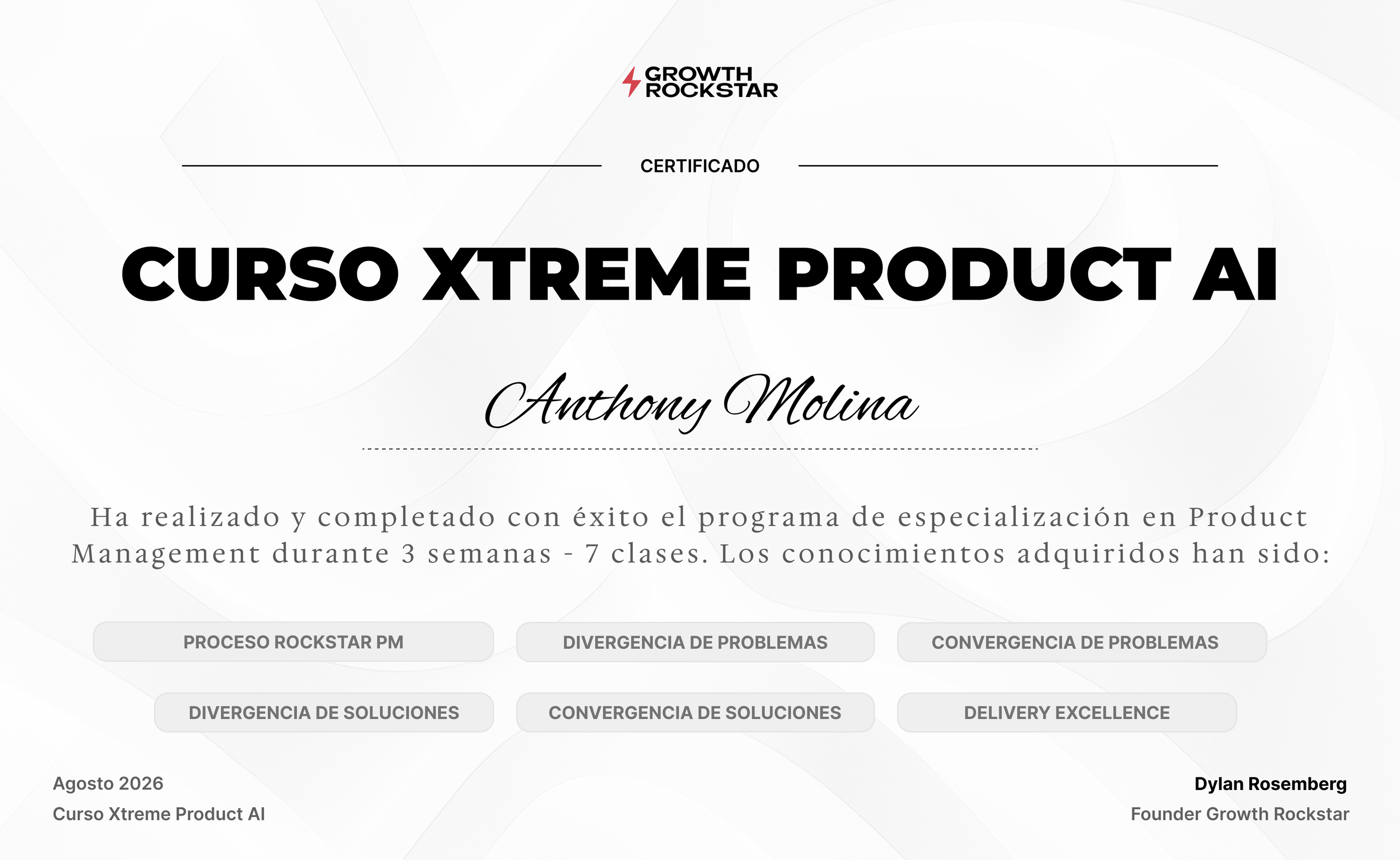 GROWTH ROCKSTAR

CERTIFICADO

CURSO XTREME PRODUCT AI

Anthony Molina

Ha realizado y completado con éxito el programa de especialización en Product Management durante 3 semanas - 7 clases. Los conocimientos adquiridos han sido:

PROCESO ROCKSTAR PM

DIVERGENCIA DE PROBLEMAS

CONVERGENCIA DE PROBLEMAS

DIVERGENCIA DE SOLUCIONES

CONVERGENCIA DE SOLUCIONES

DELIVERY EXCELLENCE

Agosto 2026
Curso Xtreme Product AI

Dylan Rosemberg
Founder Growth Rockstar